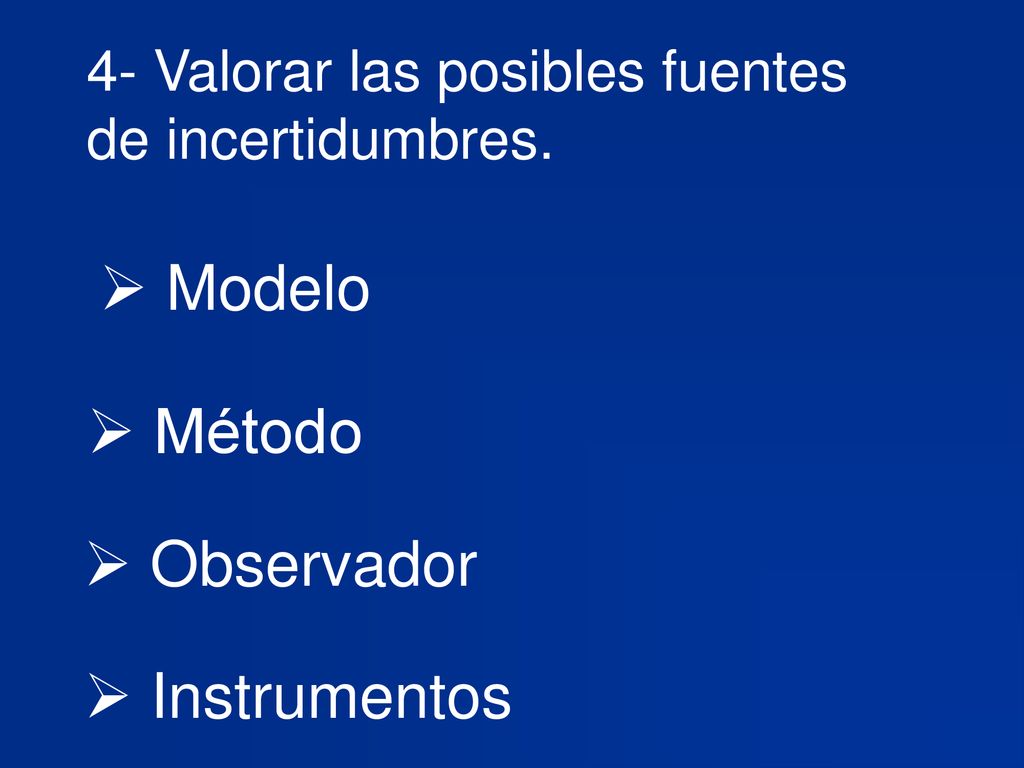 4- Valorar las posibles fuentes de incertidumbres.

➢ Modelo

➢ Método

➢ Observador

➢ Instrumentos